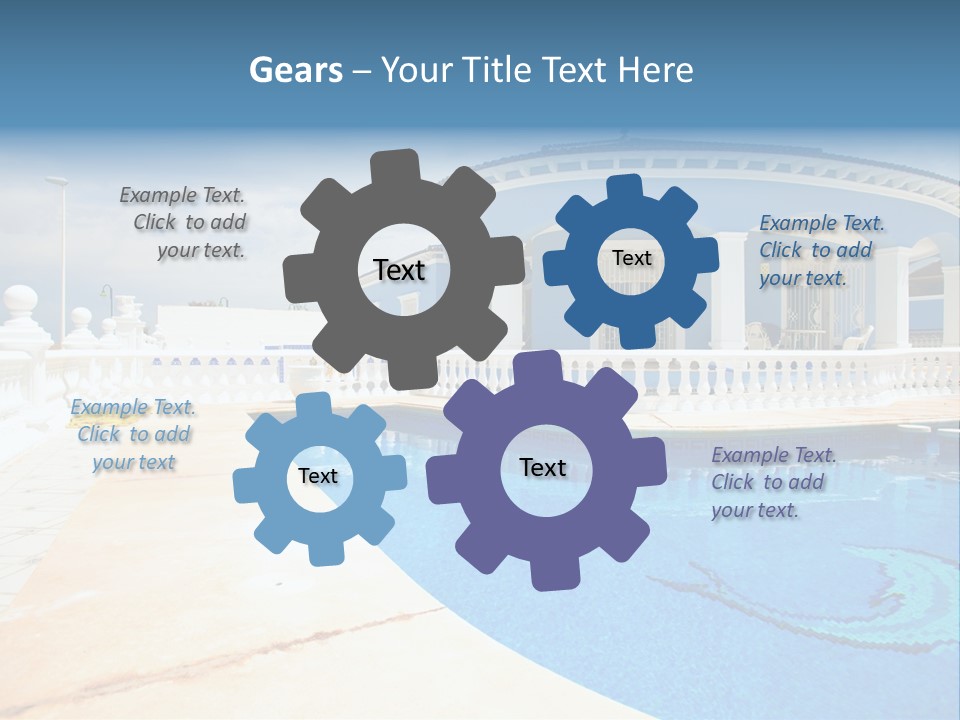 Gears – Your Title Text Here

Example Text. Click to add your text.

Text

Text

Example Text. Click to add your text.

Example Text. Click to add your text

Text

Text

Example Text. Click to add your text.